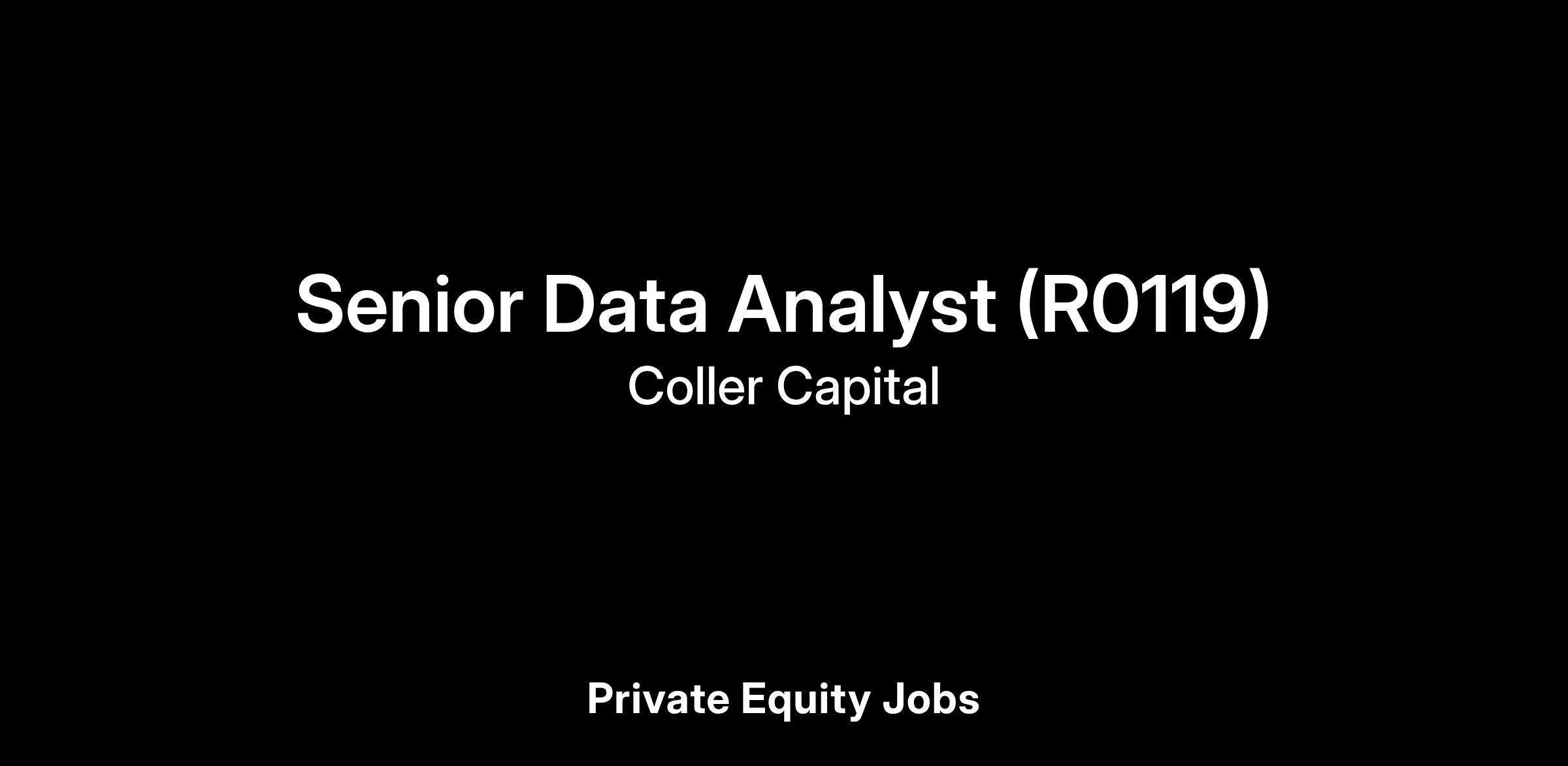 Senior Data Analyst (R0119)
Coller Capital

Private Equity Jobs